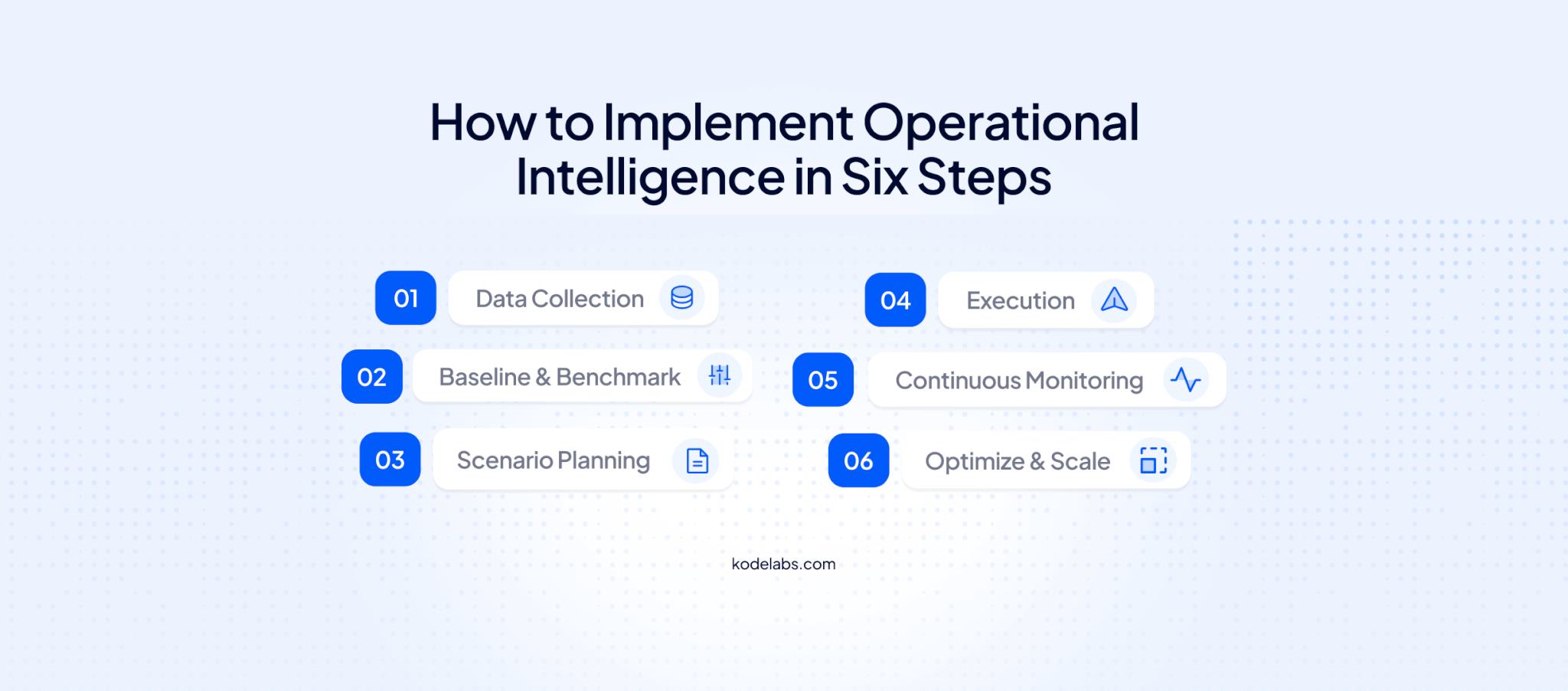 How to Implement Operational Intelligence in Six Steps

01 Data Collection

02 Baseline & Benchmark

03 Scenario Planning

04 Execution

05 Continuous Monitoring

06 Optimize & Scale

kodelabs.com